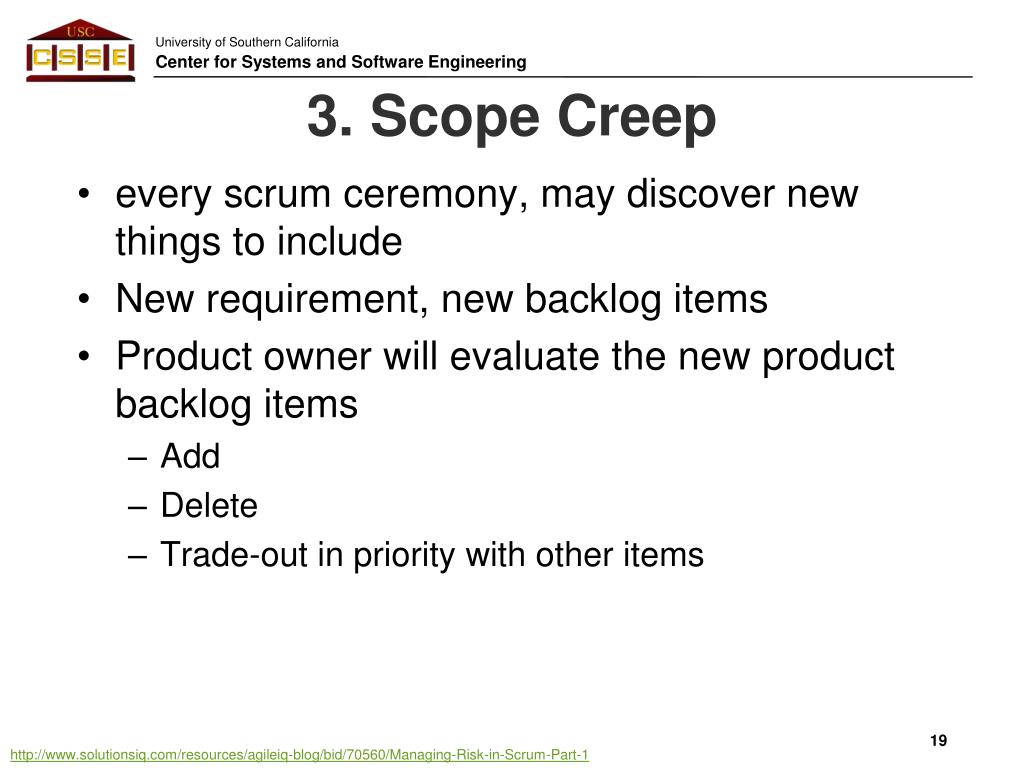 USC
CSSE
University of Southern California
Center for Systems and Software Engineering

3. Scope Creep

• every scrum ceremony, may discover new things to include
• New requirement, new backlog items
• Product owner will evaluate the new product backlog items
– Add
– Delete
– Trade-out in priority with other items

19

http://www.solutionsiq.com/resources/agileiq-blog/bid/70560/Managing-Risk-in-Scrum-Part-1